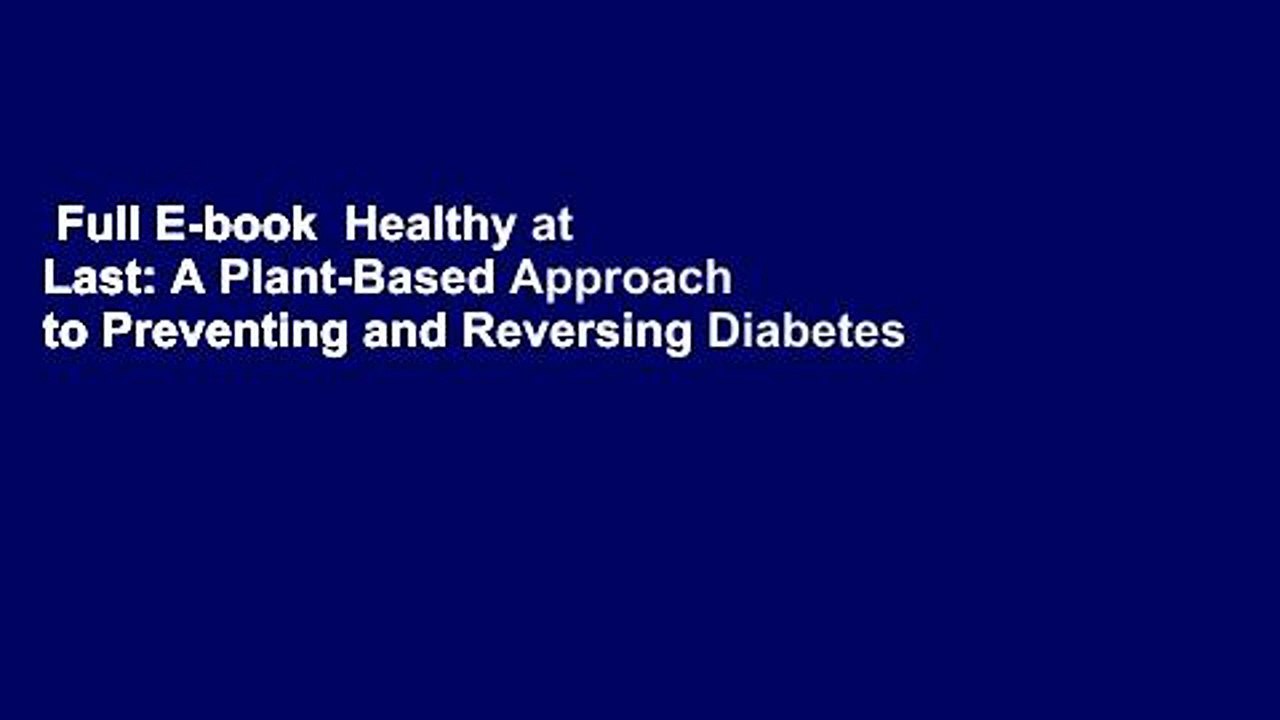 Full E-book  Healthy at Last: A Plant-Based Approach to Preventing and Reversing Diabetes